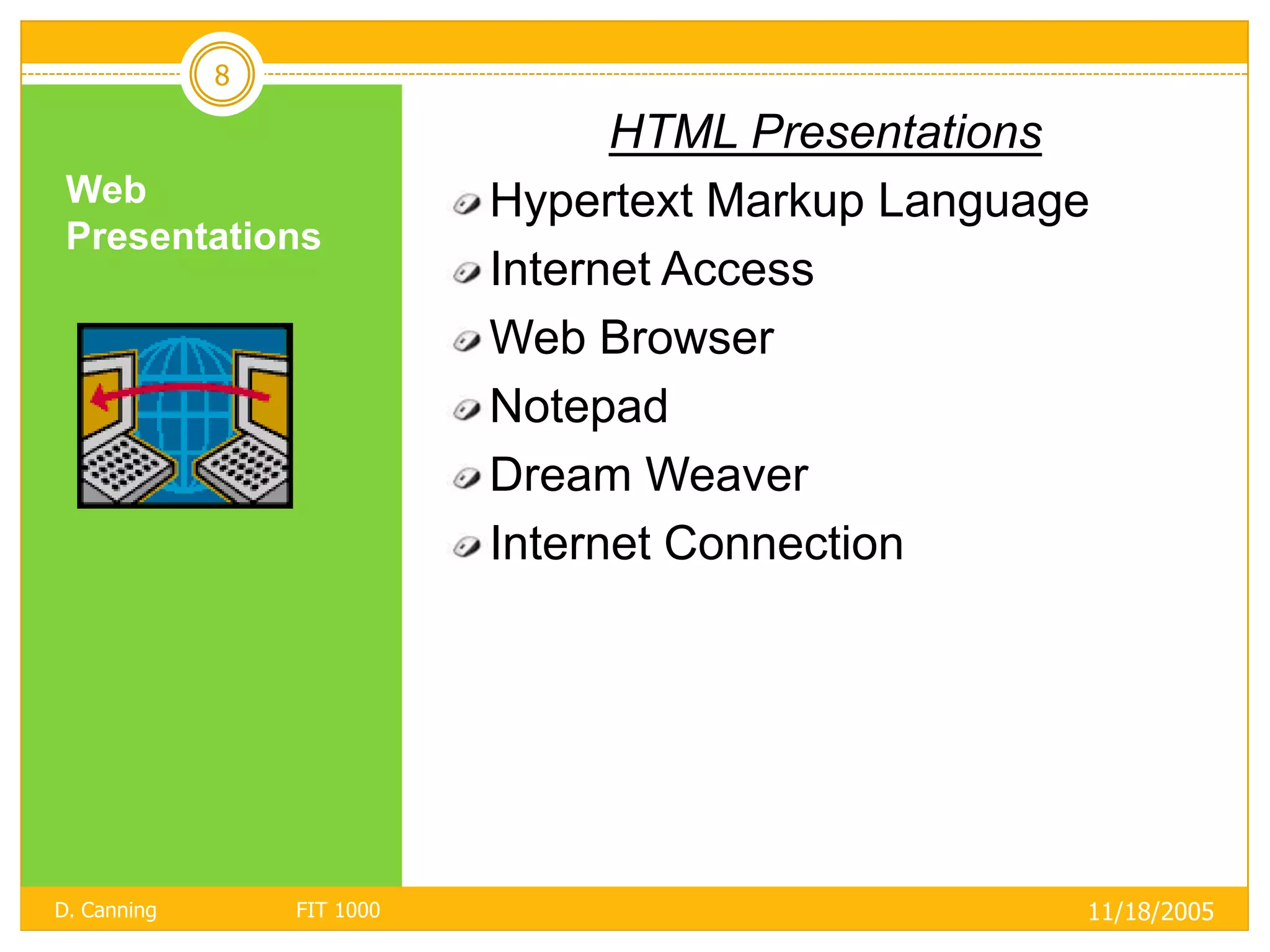 8

Web Presentations

HTML Presentations

Hypertext Markup Language

Internet Access

Web Browser

Notepad

Dream Weaver

Internet Connection

D. Canning FIT 1000 11/18/2005